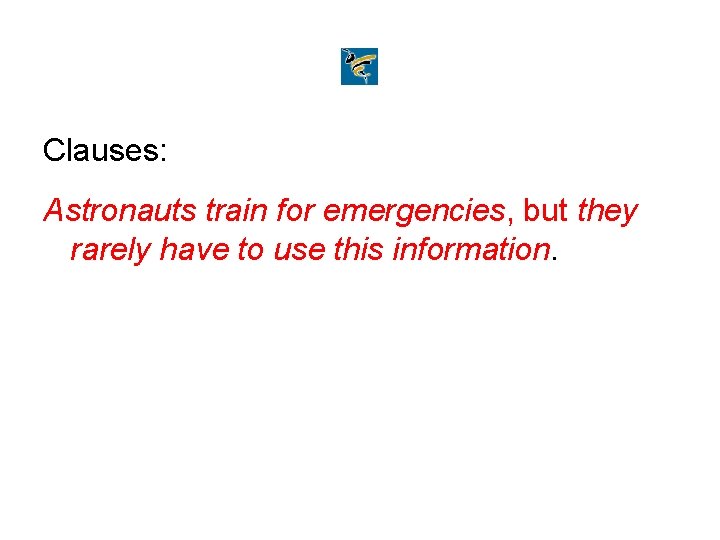 Clauses:

Astronauts train for emergencies, but they rarely have to use this information.